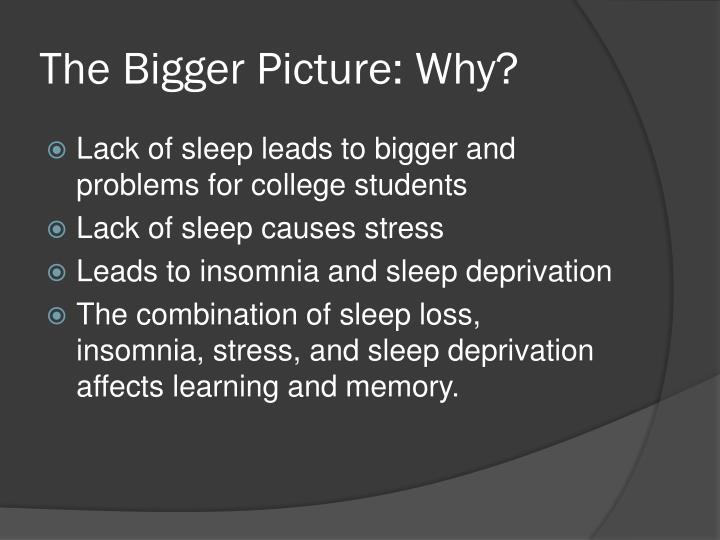 The Bigger Picture: Why?

Lack of sleep leads to bigger and problems for college students

Lack of sleep causes stress

Leads to insomnia and sleep deprivation

The combination of sleep loss, insomnia, stress, and sleep deprivation affects learning and memory.